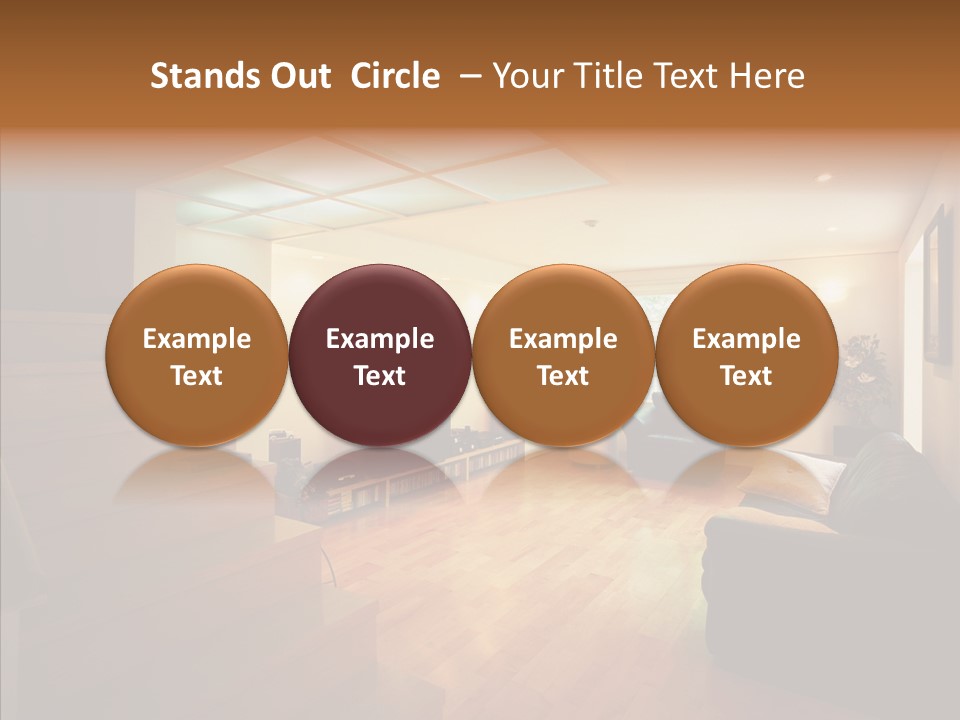 Stands Out Circle – Your Title Text Here

Example Text

Example Text

Example Text

Example Text